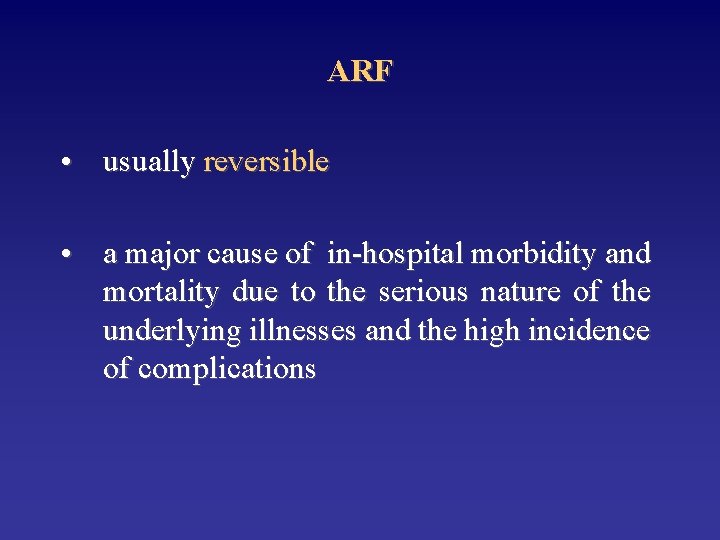 ARF

• usually reversible

• a major cause of in-hospital morbidity and mortality due to the serious nature of the underlying illnesses and the high incidence of complications